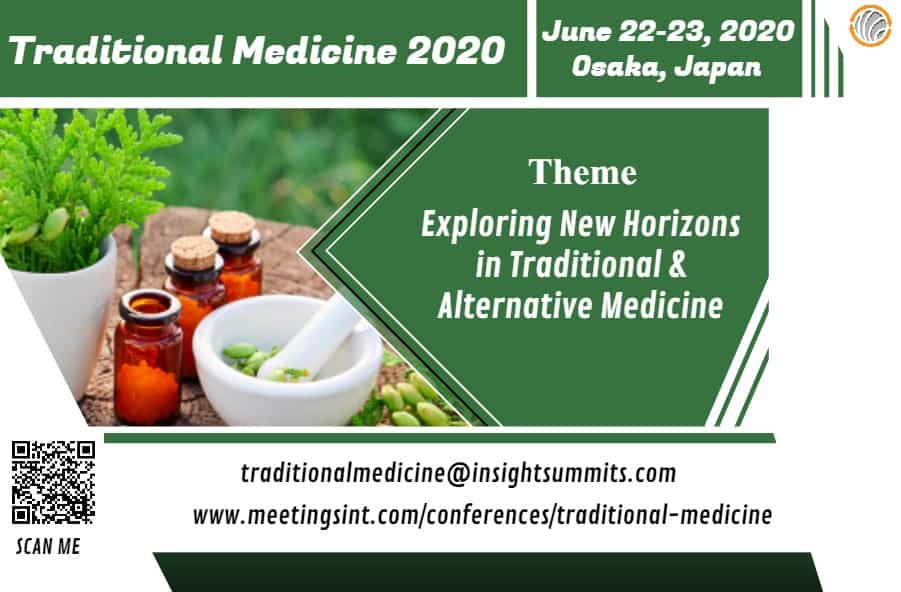 Traditional Medicine 2020

June 22-23, 2020
Osaka, Japan

Theme
Exploring New Horizons in Traditional & Alternative Medicine

SCAN ME

traditionalmedicine@insightsummits.com
www.meetingsint.com/conferences/traditional-medicine